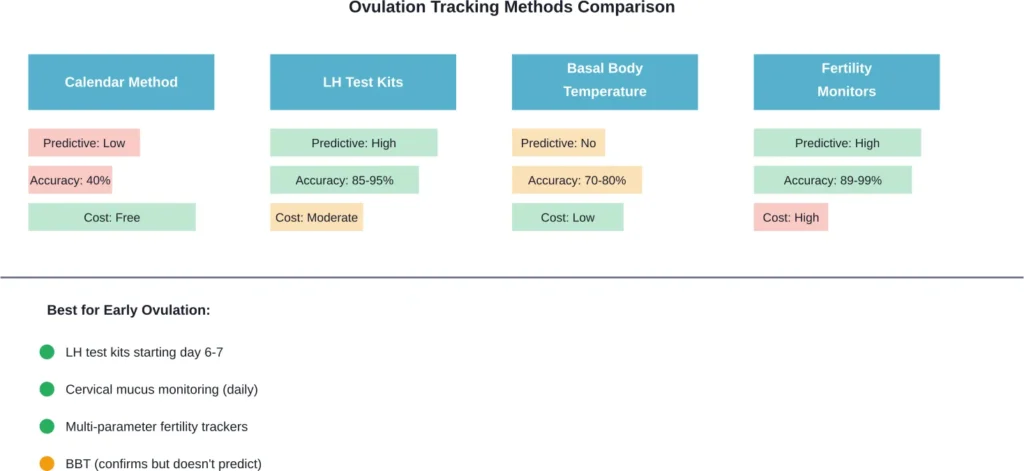 Ovulation Tracking Methods Comparison

Calendar Method

Predictive: Low

Accuracy: 40%

Cost: Free

LH Test Kits

Predictive: High

Accuracy: 85-95%

Cost: Moderate

Basal Body Temperature

Predictive: No

Accuracy: 70-80%

Cost: Low

Fertility Monitors

Predictive: High

Accuracy: 89-99%

Cost: High

Best for Early Ovulation:

LH test kits starting day 6-7

Cervical mucus monitoring (daily)

Multi-parameter fertility trackers

BBT (confirms but doesn't predict)